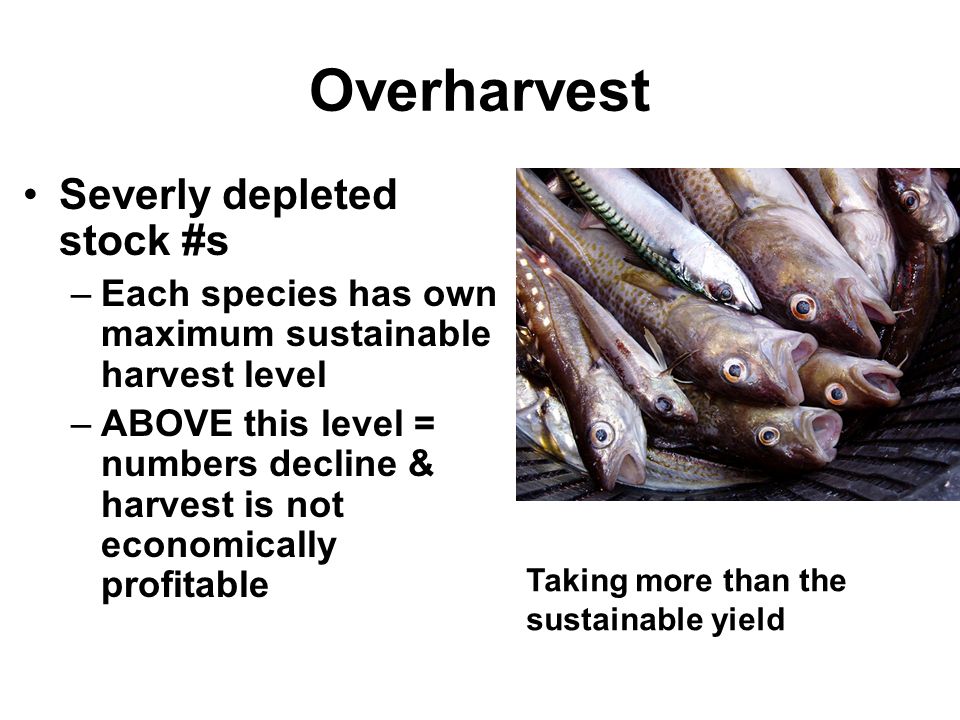 Overharvest

• Severly depleted stock #s
 – Each species has own maximum sustainable harvest level
 – ABOVE this level = numbers decline & harvest is not economically profitable

Taking more than the sustainable yield